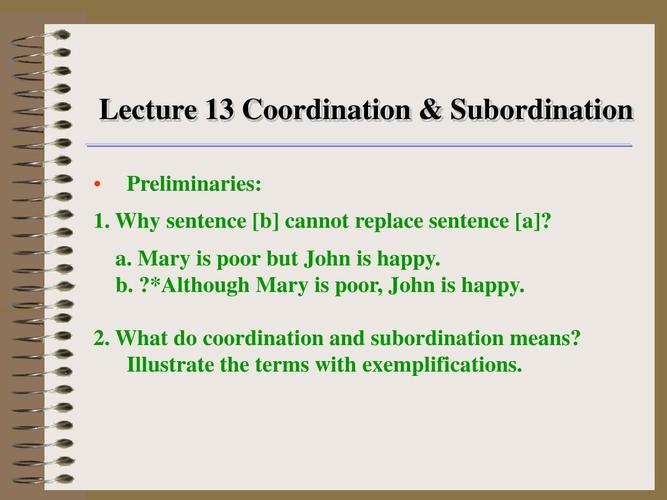 Lecture 13 Coordination & Subordination

• Preliminaries:

1. Why sentence [b] cannot replace sentence [a]?

a. Mary is poor but John is happy.
b. ?*Although Mary is poor, John is happy.

2. What do coordination and subordination means?
Illustrate the terms with exemplifications.